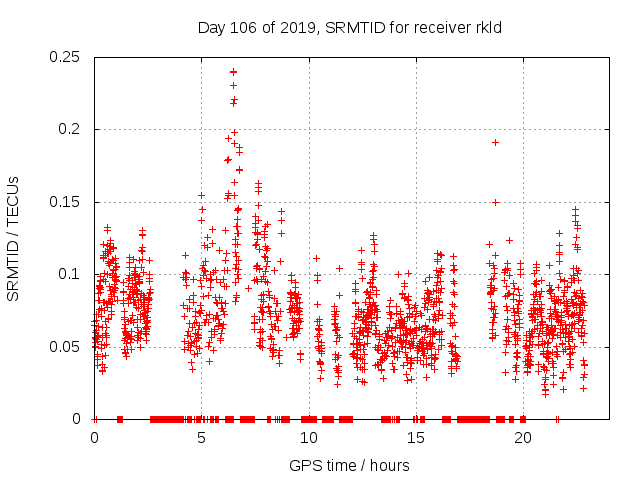 Day 106 of 2019, SRMTID for receiver rkld

SRMTID / TECUs

0.25
0.2
0.15
0.1
0.05
0

0
5
10
15
20

GPS time / hours